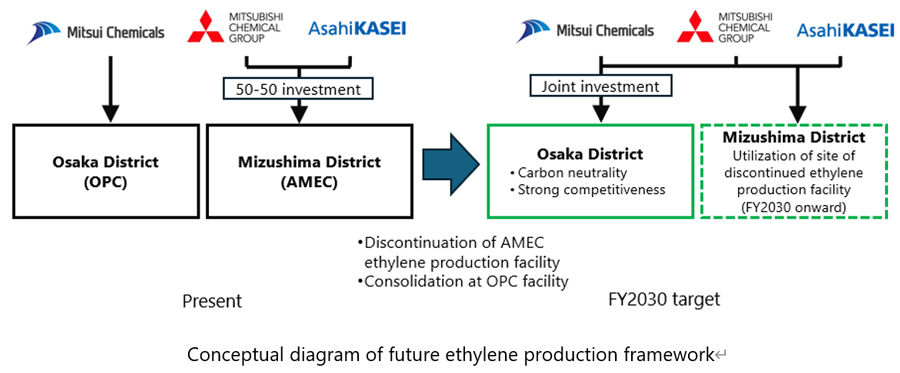 Mitsui Chemicals
MITSUBISHI CHEMICAL GROUP
AsahiKASEI

50-50 investment

Osaka District (OPC)

Mizushima District (AMEC)

Mitsui Chemicals
MITSUBISHI CHEMICAL GROUP
AsahiKASEI

Joint investment

Osaka District
• Carbon neutrality
• Strong competitiveness

Mizushima District
Utilization of site of discontinued ethylene production facility (FY2030 onward)

•Discontinuation of AMEC ethylene production facility
•Consolidation at OPC facility

Present

FY2030 target

Conceptual diagram of future ethylene production framework